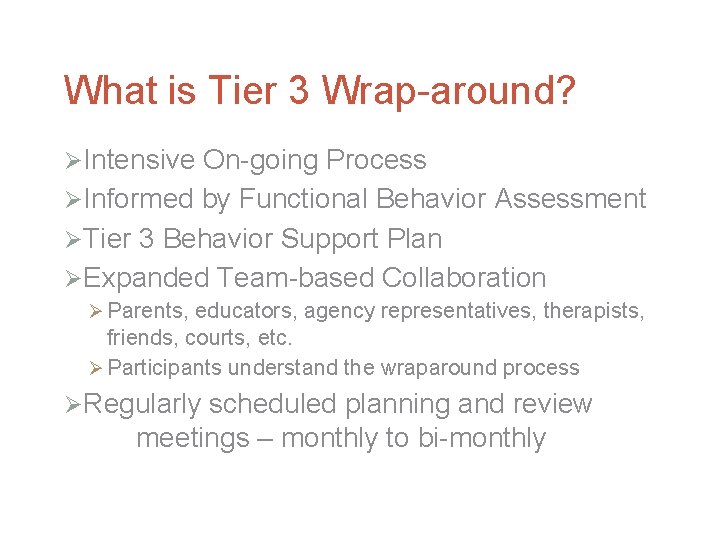 What is Tier 3 Wrap-around?

➢Intensive On-going Process
➢Informed by Functional Behavior Assessment
➢Tier 3 Behavior Support Plan
➢Expanded Team-based Collaboration
➢ Parents, educators, agency representatives, therapists, friends, courts, etc.
➢ Participants understand the wraparound process
➢Regularly scheduled planning and review meetings – monthly to bi-monthly